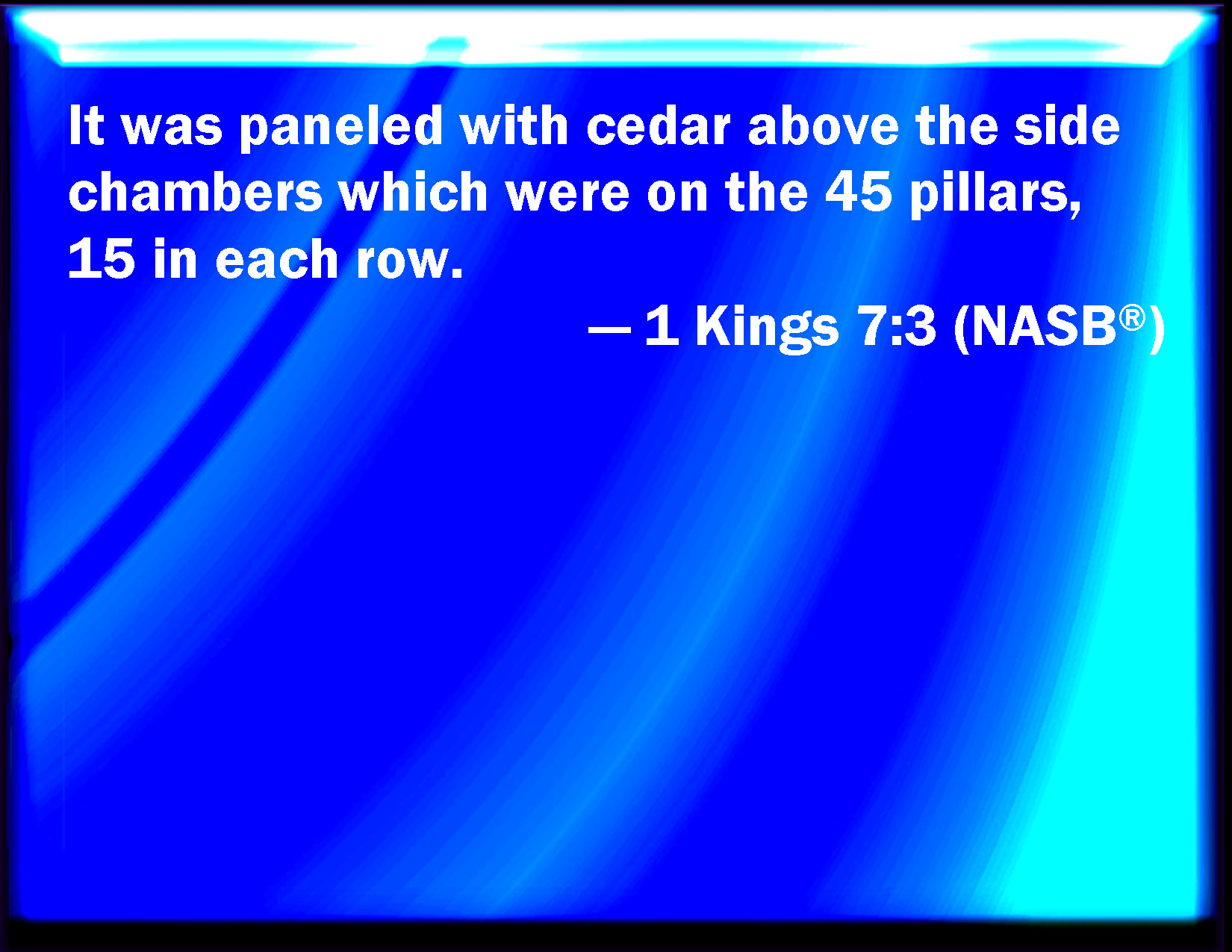 It was paneled with cedar above the side chambers which were on the 45 pillars, 15 in each row.

— 1 Kings 7:3 (NASB®)